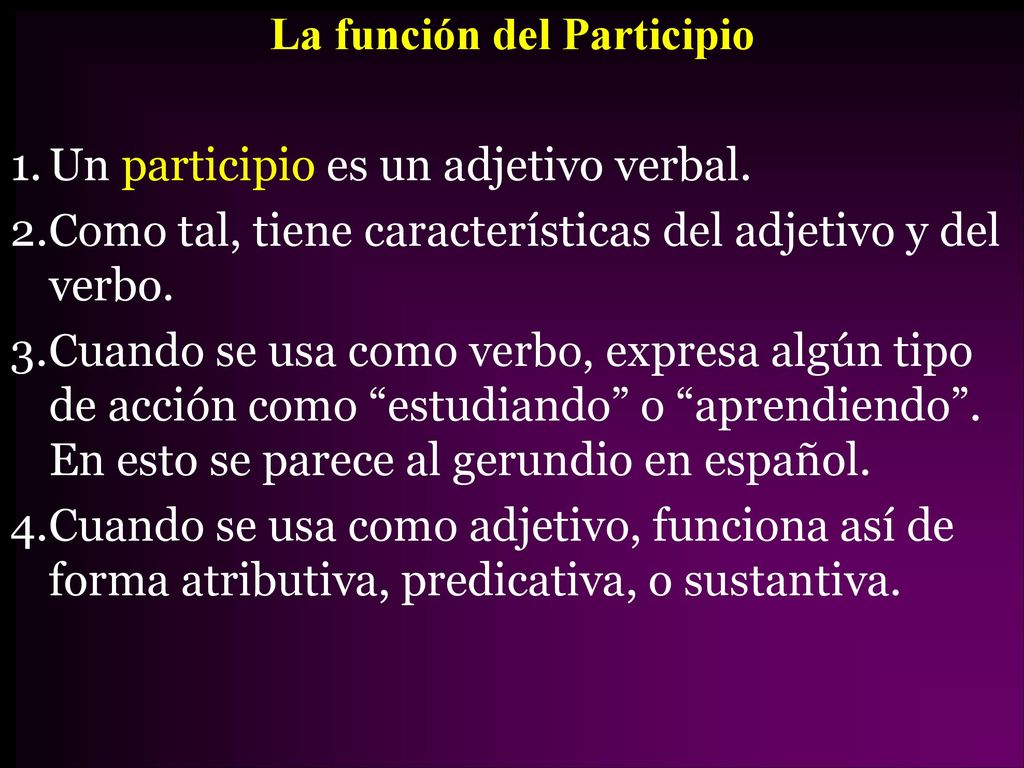 La función del Participio

1. Un participio es un adjetivo verbal.

2. Como tal, tiene características del adjetivo y del verbo.

3. Cuando se usa como verbo, expresa algún tipo de acción como “estudiando” o “aprendiendo”. En esto se parece al gerundio en español.

4. Cuando se usa como adjetivo, funciona así de forma atributiva, predicativa, o sustantiva.